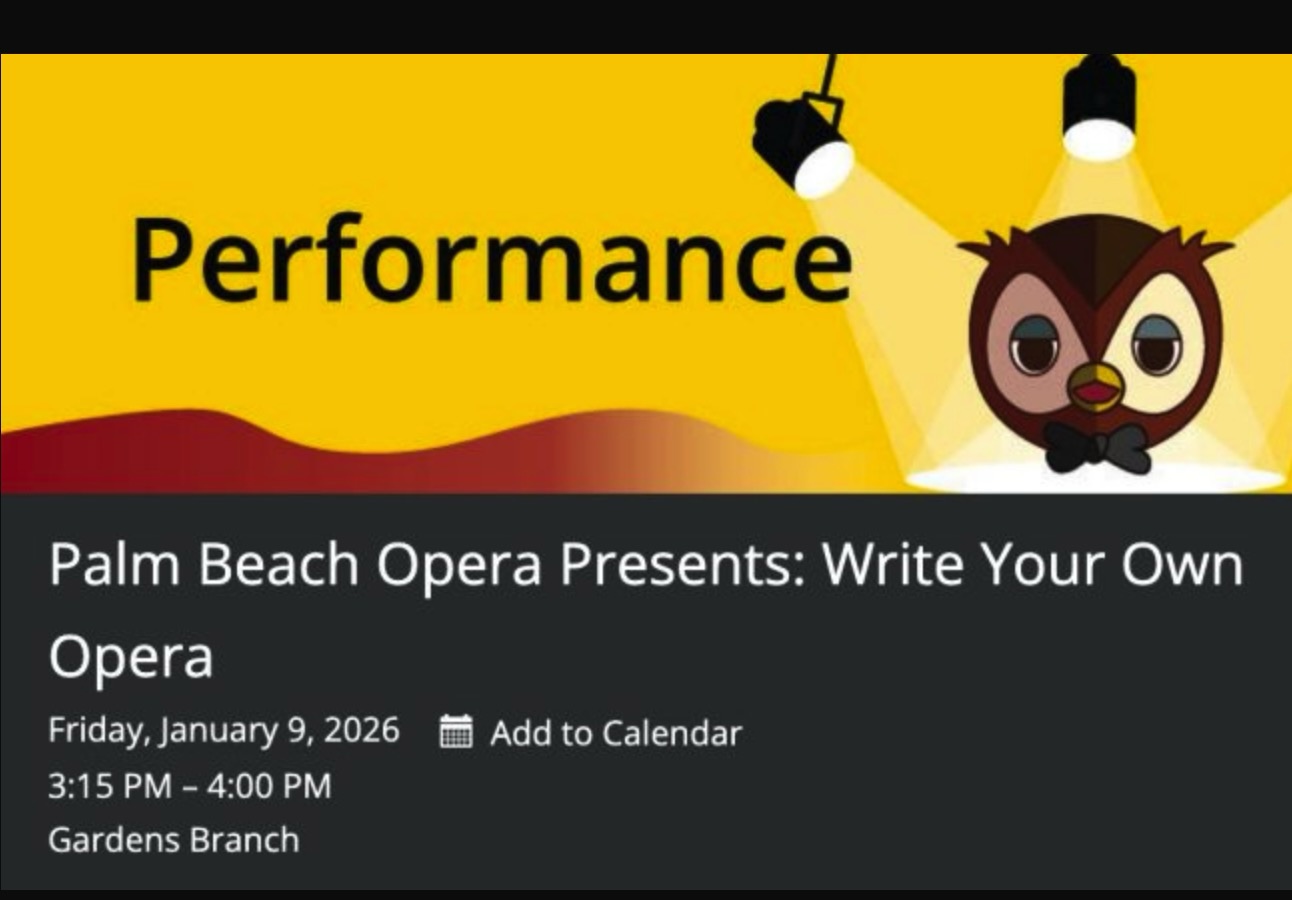 Performance

Palm Beach Opera Presents: Write Your Own Opera

Friday, January 9, 2026

Add to Calendar

3:15 PM – 4:00 PM

Gardens Branch